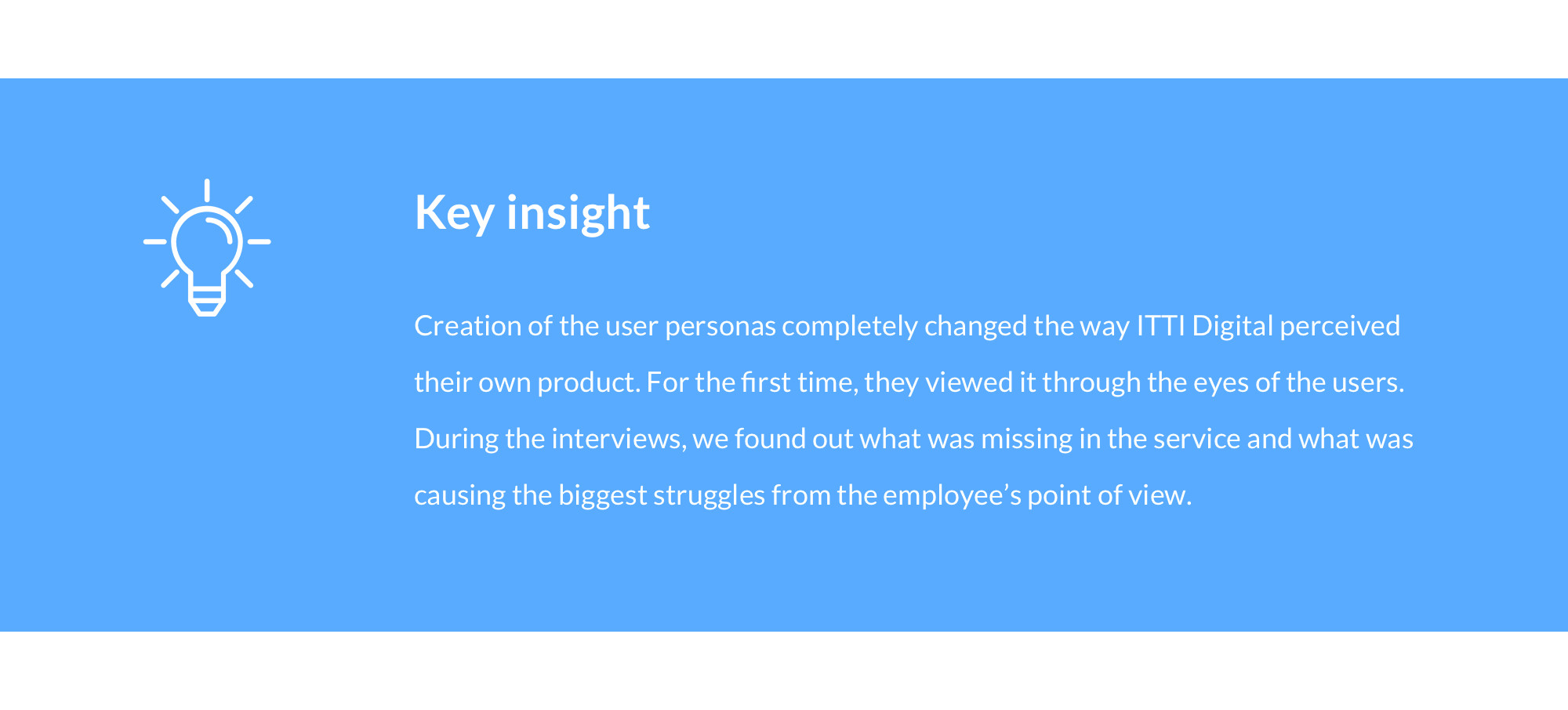 Key insight

Creation of the user personas completely changed the way ITTI Digital perceived their own product. For the first time, they viewed it through the eyes of the users. During the interviews, we found out what was missing in the service and what was causing the biggest struggles from the employee’s point of view.